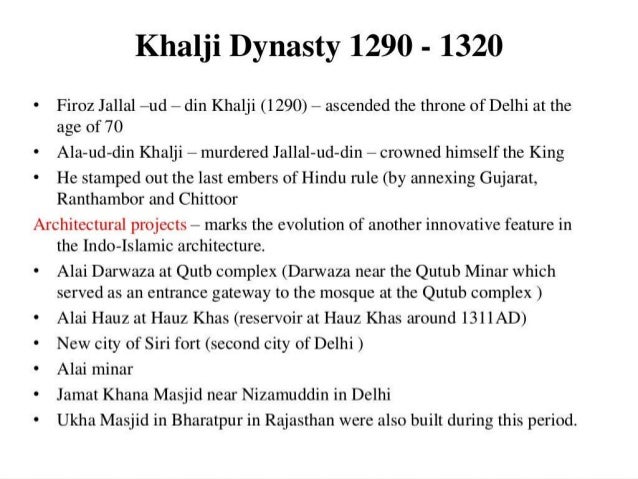 Khalji Dynasty 1290 - 1320

• Firoz Jallal –ud – din Khalji (1290) – ascended the throne of Delhi at the age of 70
• Ala-ud-din Khalji – murdered Jallal-ud-din – crowned himself the King
• He stamped out the last embers of Hindu rule (by annexing Gujarat, Ranthambor and Chittoor

Architectural projects – marks the evolution of another innovative feature in the Indo-Islamic architecture.
• Alai Darwaza at Qutb complex (Darwaza near the Qutub Minar which served as an entrance gateway to the mosque at the Qutub complex )
• Alai Hauz at Hauz Khas (reservoir at Hauz Khas around 1311AD)
• New city of Siri fort (second city of Delhi )
• Alai minar
• Jamat Khana Masjid near Nizamuddin in Delhi
• Ukha Masjid in Bharatpur in Rajasthan were also built during this period.